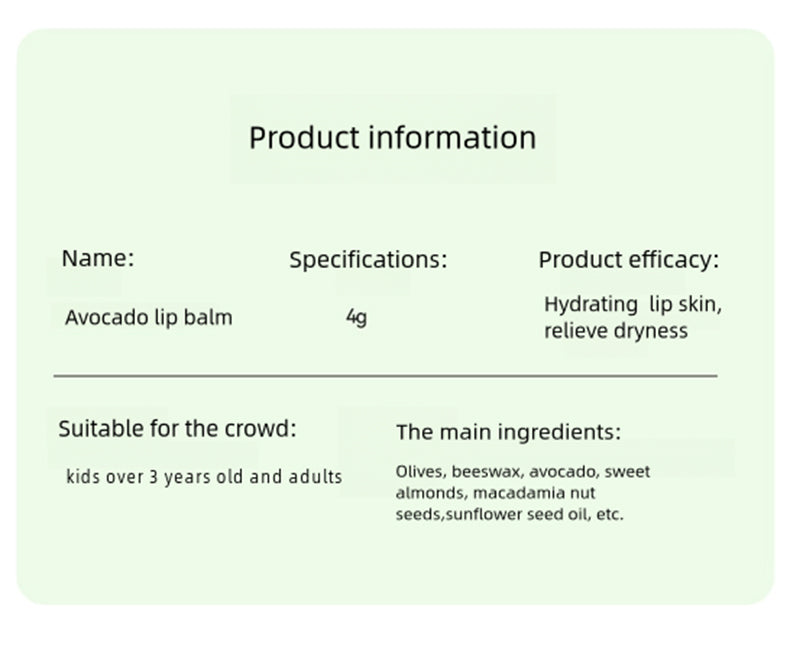 Product information

Name:

Avocado lip balm

Specifications:

4g

Product efficacy:

Hydrating lip skin, relieve dryness

Suitable for the crowd:

kids over 3 years old and adults

The main ingredients:

Olives, beeswax, avocado, sweet almonds, macadamia nut seeds,sunflower seed oil, etc.